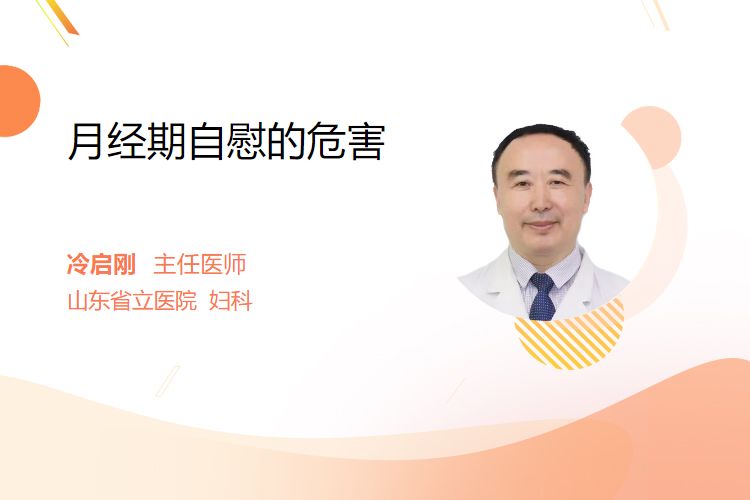 月经期自慰的危害

冷启刚 主任医师
山东省立医院 妇科